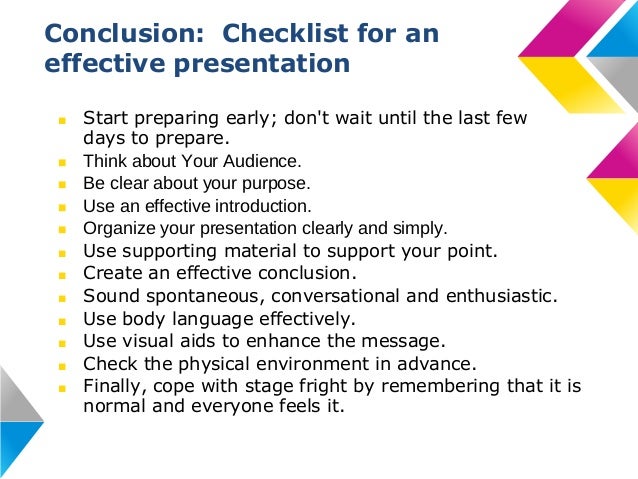 Conclusion: Checklist for an effective presentation

- Start preparing early; don't wait until the last few days to prepare.
- Think about Your Audience.
- Be clear about your purpose.
- Use an effective introduction.
- Organize your presentation clearly and simply.
- Use supporting material to support your point.
- Create an effective conclusion.
- Sound spontaneous, conversational and enthusiastic.
- Use body language effectively.
- Use visual aids to enhance the message.
- Check the physical environment in advance.
- Finally, cope with stage fright by remembering that it is normal and everyone feels it.